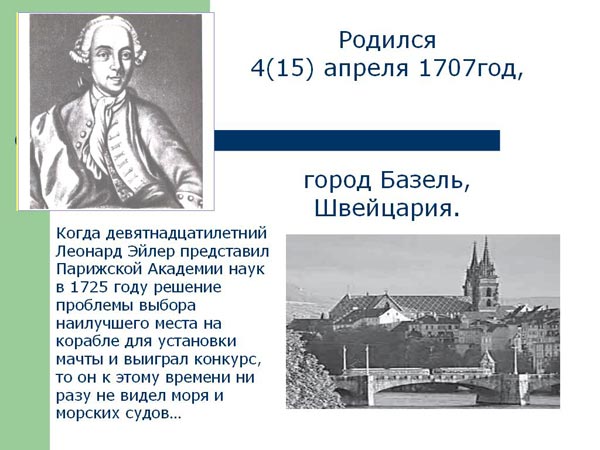 Родился
4(15) апреля 1707год,

город Базель,
Швейцария.

Когда девятнадцатилетний Леонард Эйлер представил Парижской Академии наук в 1725 году решение проблемы выбора наилучшего места на корабле для установки мачты и выиграл конкурс, то он к этому времени ни разу не видел моря и морских судов…